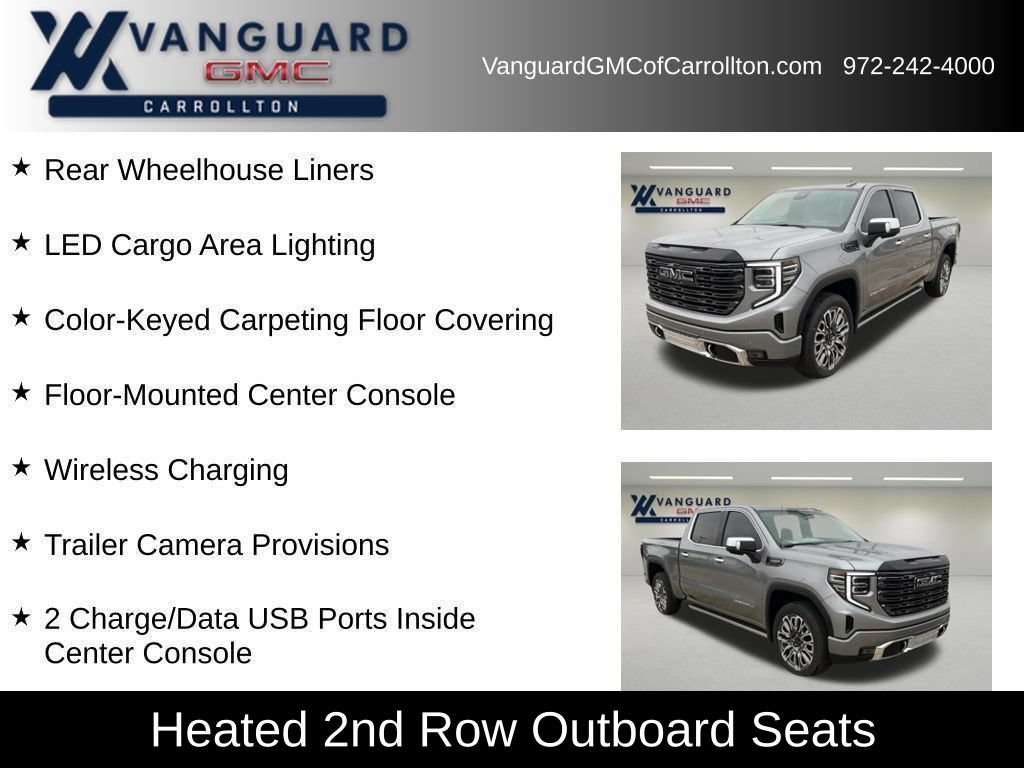 VANGUARD
GMC
CARROLLTON

VanguardGMCofCarrollton.com 972-242-4000

★ Rear Wheelhouse Liners

★ LED Cargo Area Lighting

★ Color-Keyed Carpeting Floor Covering

★ Floor-Mounted Center Console

★ Wireless Charging

★ Trailer Camera Provisions

★ 2 Charge/Data USB Ports Inside Center Console

VANGUARD
GMC
CARROLLTON

GMC

VANGUARD
GMC
CARROLLTON

GMC

Heated 2nd Row Outboard Seats